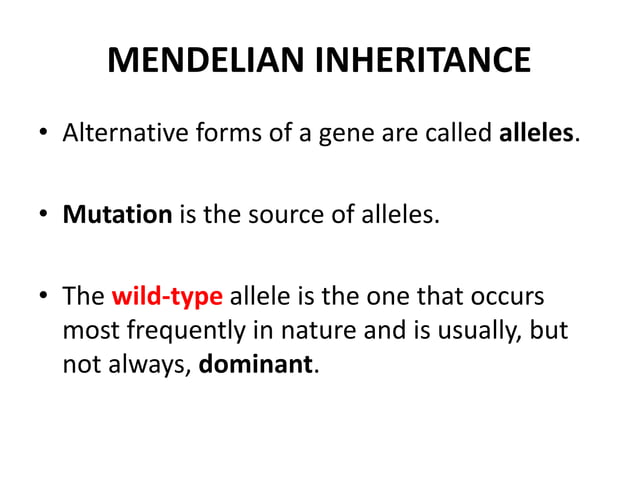 MENDELIAN INHERITANCE

• Alternative forms of a gene are called alleles.

• Mutation is the source of alleles.

• The wild-type allele is the one that occurs most frequently in nature and is usually, but not always, dominant.